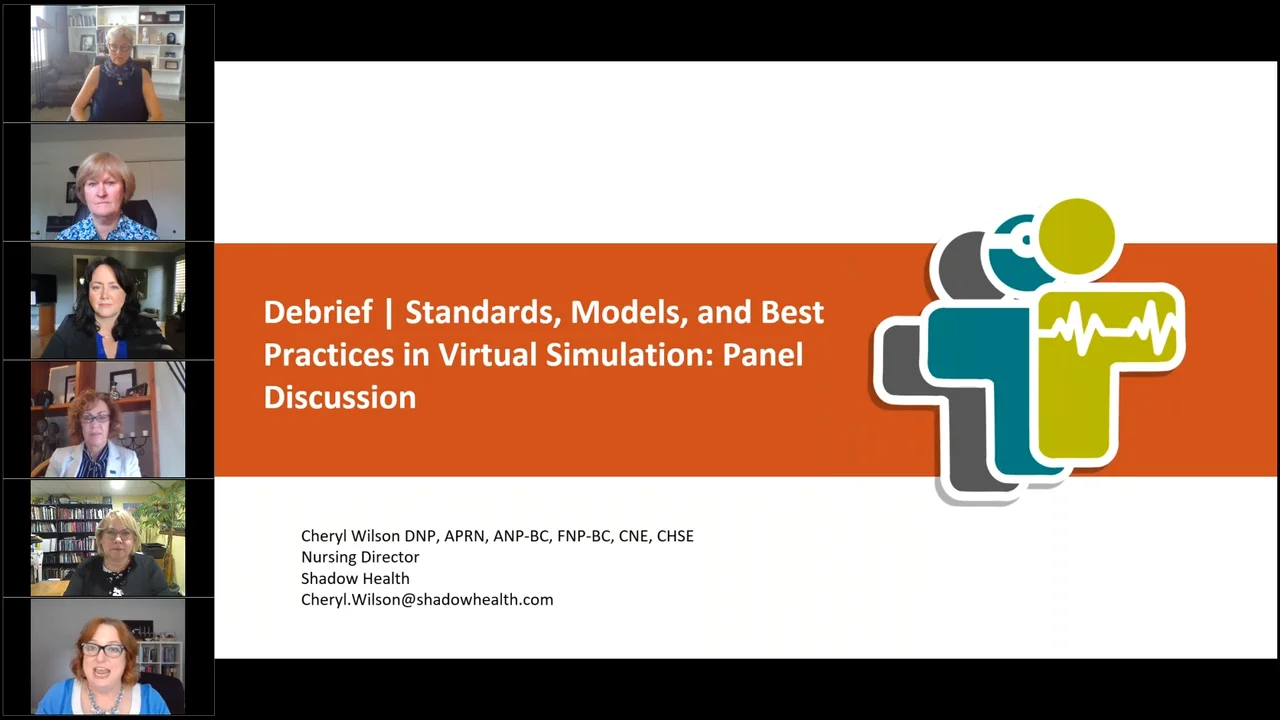 Debrief | Standards, Models, and Best Practices in Virtual Simulation: Panel Discussion

Cheryl Wilson DNP, APRN, ANP-BC, FNP-BC, CNE, CHSE
Nursing Director
Shadow Health
Cheryl.Wilson@shadowhealth.com